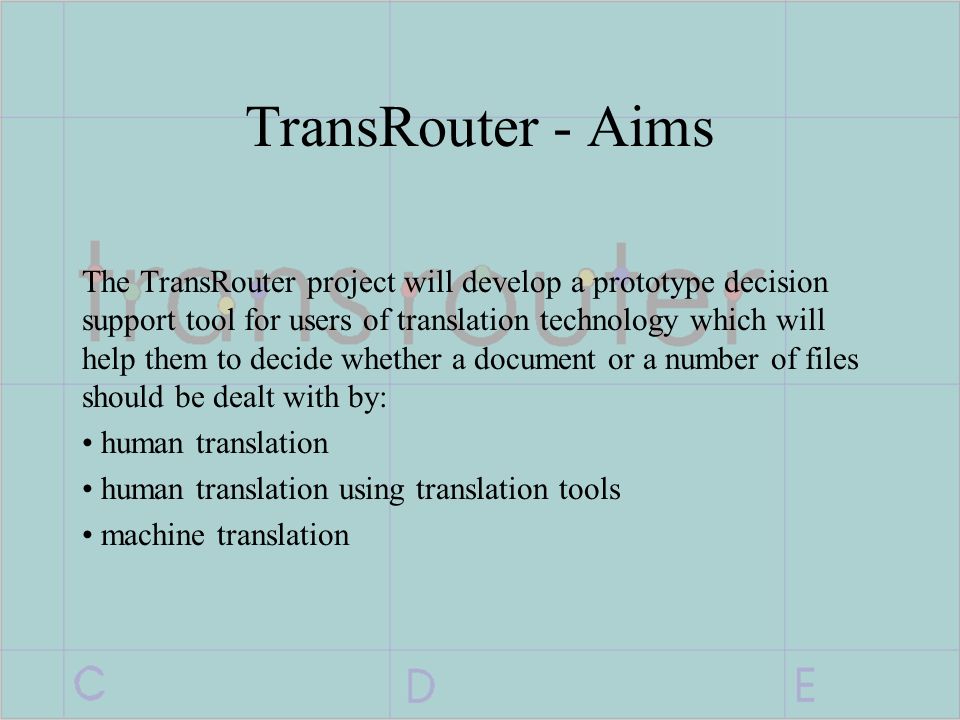 TransRouter - Aims

transrouter

The TransRouter project will develop a prototype decision support tool for users of translation technology which will help them to decide whether a document or a number of files should be dealt with by:

• human translation
• human translation using translation tools
• machine translation

C D E